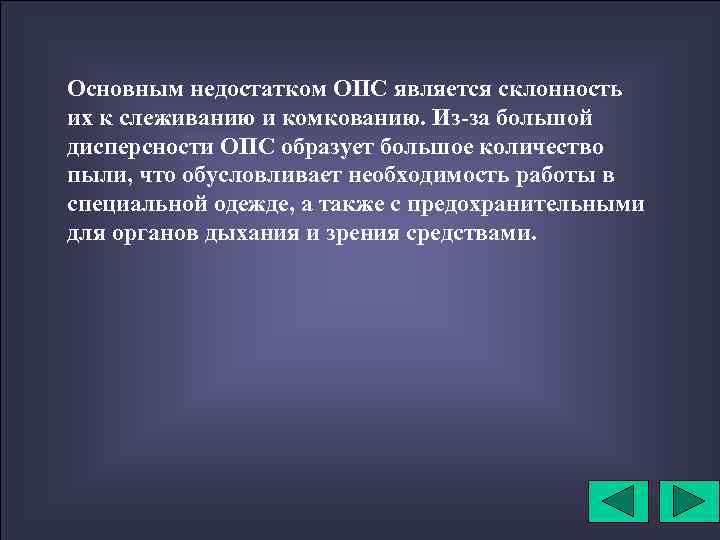 Основным недостатком ОПС является склонность их к слеживанию и комкованию. Из-за большой дисперсности ОПС образует большое количество пыли, что обусловливает необходимость работы в специальной одежде, а также с предохранительными для органов дыхания и зрения средствами.